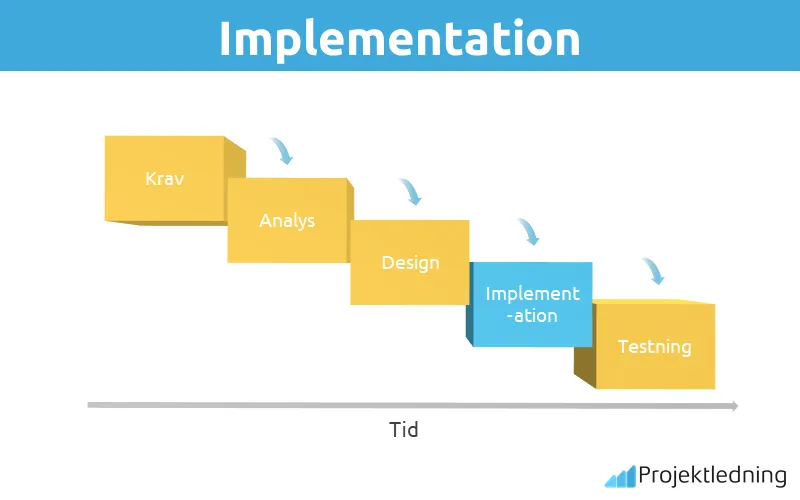 Implementation

Krav

Analys

Design

Implement -ation

Testning

Tid

Projektledning